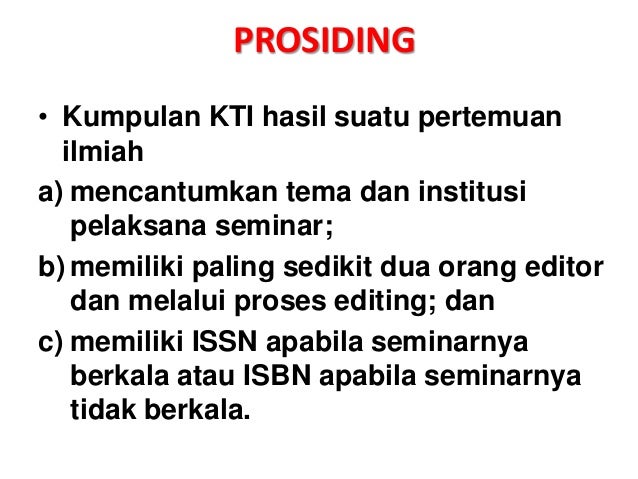 PROSIDING

• Kumpulan KTI hasil suatu pertemuan ilmiah

a) mencantumkan tema dan institusi pelaksana seminar;

b) memiliki paling sedikit dua orang editor dan melalui proses editing; dan

c) memiliki ISSN apabila seminarnya berkala atau ISBN apabila seminarnya tidak berkala.